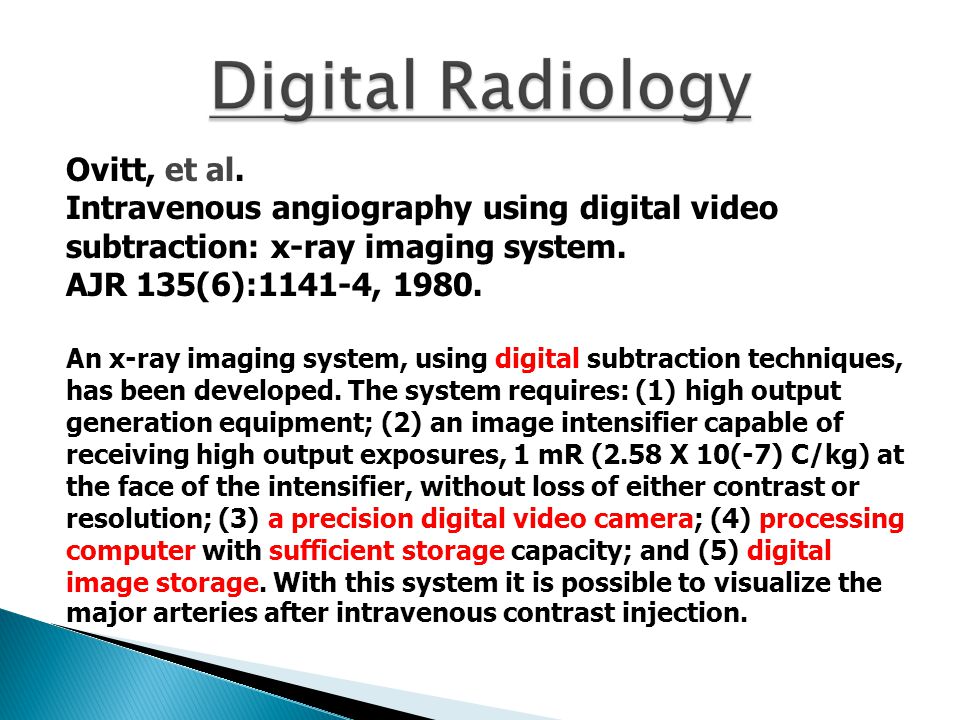 Digital Radiology

Ovitt, et al.
Intravenous angiography using digital video subtraction: x-ray imaging system.
AJR 135(6):1141-4, 1980.

An x-ray imaging system, using digital subtraction techniques, has been developed. The system requires: (1) high output generation equipment; (2) an image intensifier capable of receiving high output exposures, 1 mR (2.58 X 10(-7) C/kg) at the face of the intensifier, without loss of either contrast or resolution; (3) a precision digital video camera; (4) processing computer with sufficient storage capacity; and (5) digital image storage. With this system it is possible to visualize the major arteries after intravenous contrast injection.